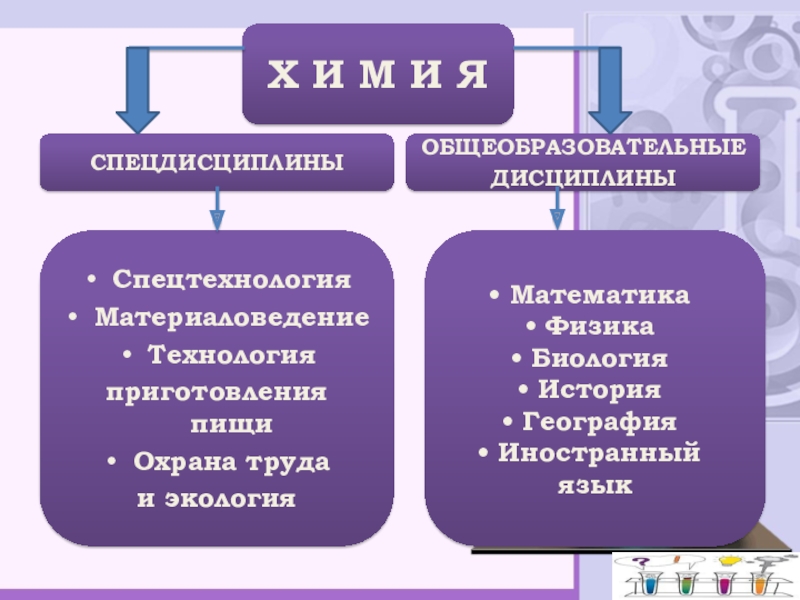 Х И М И Я

СПЕЦДИСЦИПЛИНЫ

ОБЩЕОБРАЗОВАТЕЛЬНЫЕ ДИСЦИПЛИНЫ

• Спецтехнология
• Материаловедение
• Технология приготовления пищи
• Охрана труда и экология

• Математика
• Физика
• Биология
• История
• География
• Иностранный язык